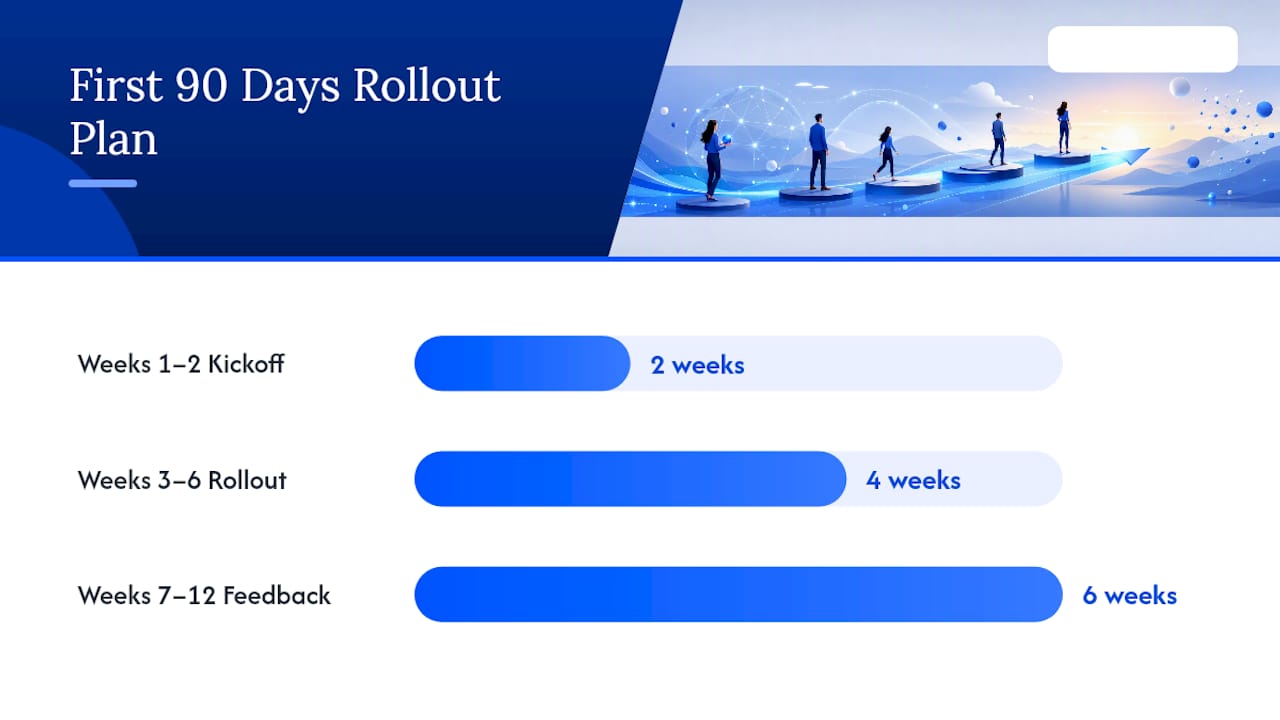 First 90 Days Rollout Plan

Weeks 1–2 Kickoff
2 weeks

Weeks 3–6 Rollout
4 weeks

Weeks 7–12 Feedback
6 weeks